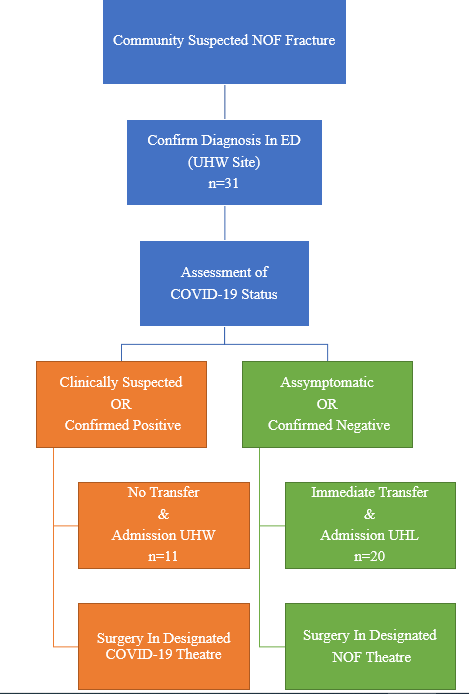 Community Suspected NOF Fracture

Confirm Diagnosis In ED
(UHW Site)
n=31

Assessment of
COVID-19 Status

Clinically Suspected
OR
Confirmed Positive

No Transfer
&
Admission UHW
n=11

Surgery In Designated
COVID-19 Theatre

Assymptomatic
OR
Confirmed Negative

Immediate Transfer
&
Admission UHL
n=20

Surgery In Designated
NOF Theatre